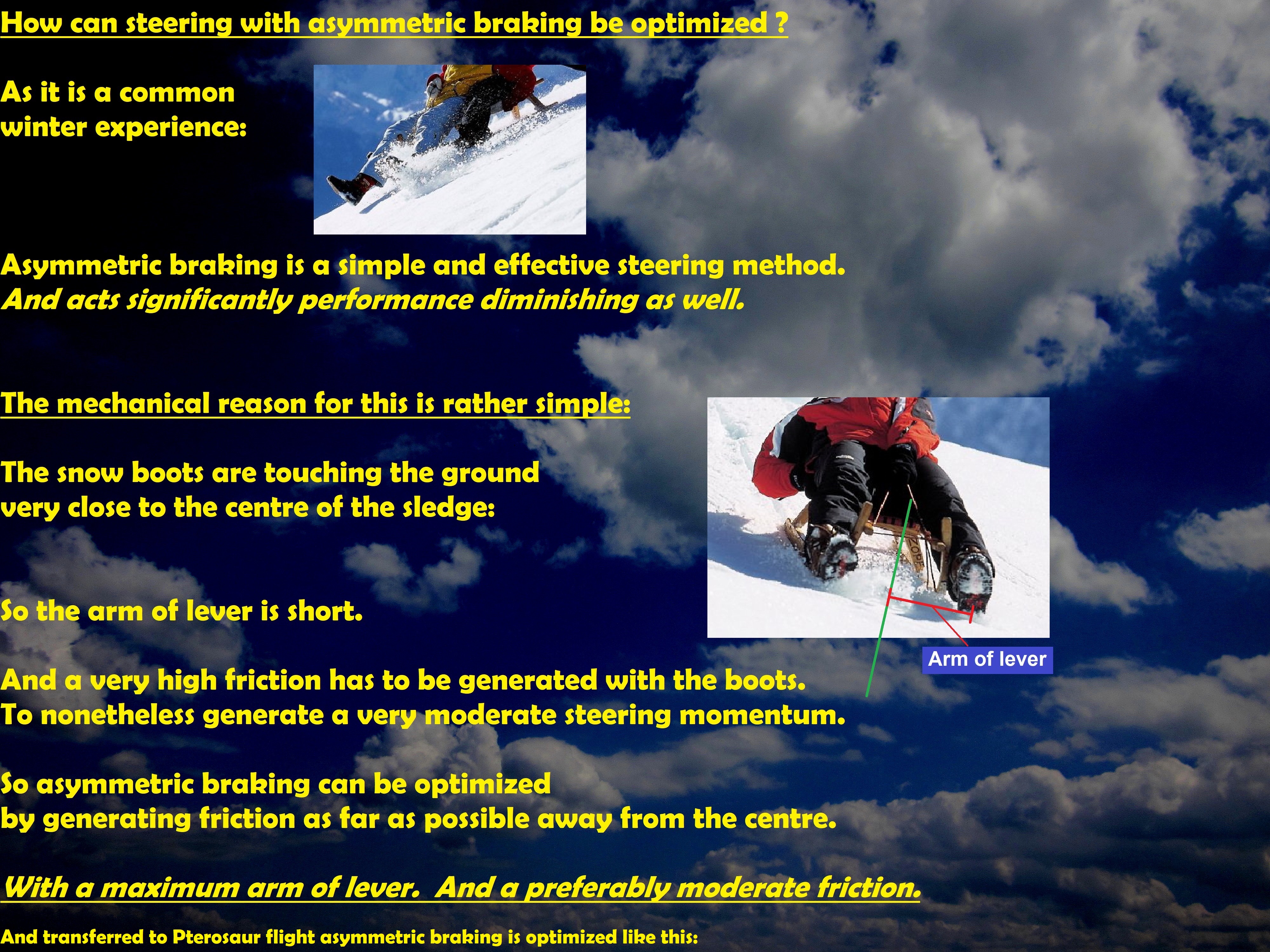 How can steering with asymmetric braking be optimized ?

As it is a common winter experience:

Asymmetric braking is a simple and effective steering method.
And acts significantly performance diminishing as well.

The mechanical reason for this is rather simple:

The snow boots are touching the ground very close to the centre of the sledge:

So the arm of lever is short.

Arm of lever

And a very high friction has to be generated with the boots.
To nonetheless generate a very moderate steering momentum.

So asymmetric braking can be optimized by generating friction as far as possible away from the centre.

With a maximum arm of lever. And a preferably moderate friction.

And transferred to Pterosaur flight asymmetric braking is optimized like this: